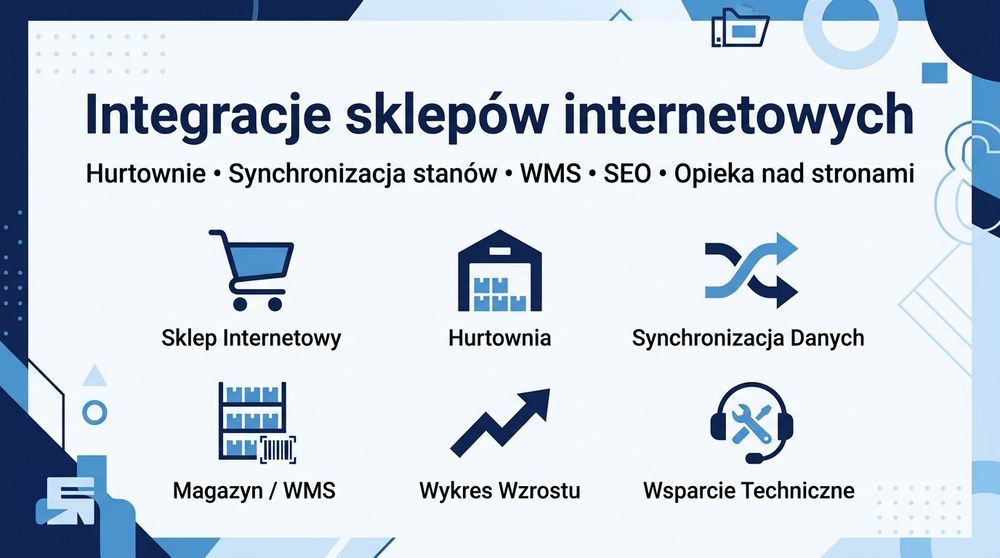 Integracje sklepów internetowych

Hurtownie • Synchronizacja stanów • WMS • SEO • Opieka nad stronami

Sklep Internetowy

Hurtownia

Synchronizacja Danych

Magazyn / WMS

Wykres Wzrostu

Wsparcie Techniczne